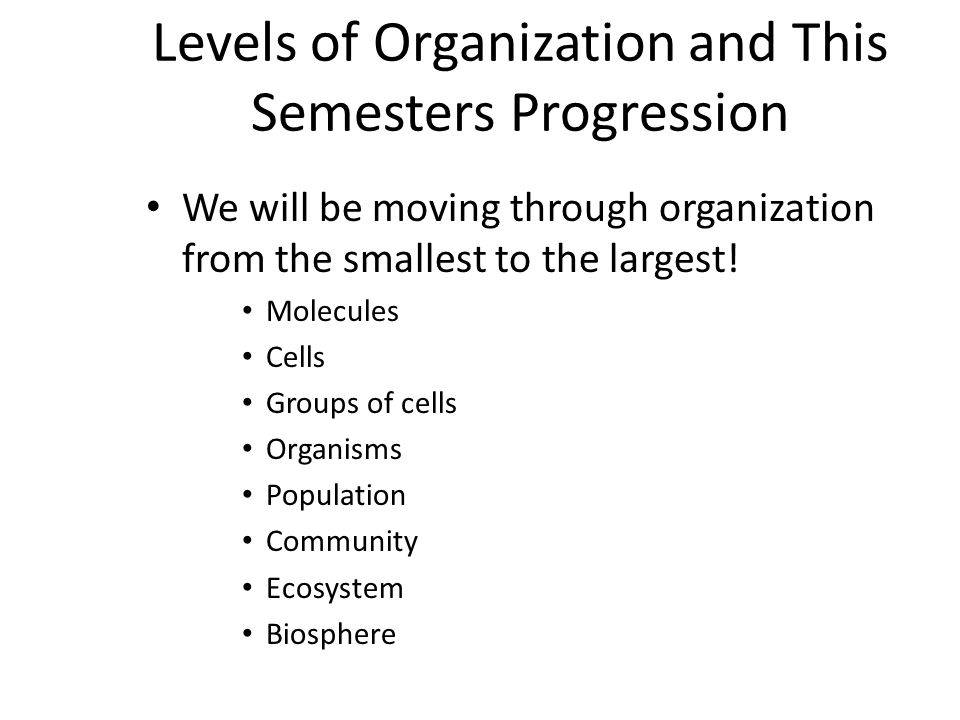 Levels of Organization and This Semesters Progression

• We will be moving through organization from the smallest to the largest!

• Molecules
• Cells
• Groups of cells
• Organisms
• Population
• Community
• Ecosystem
• Biosphere